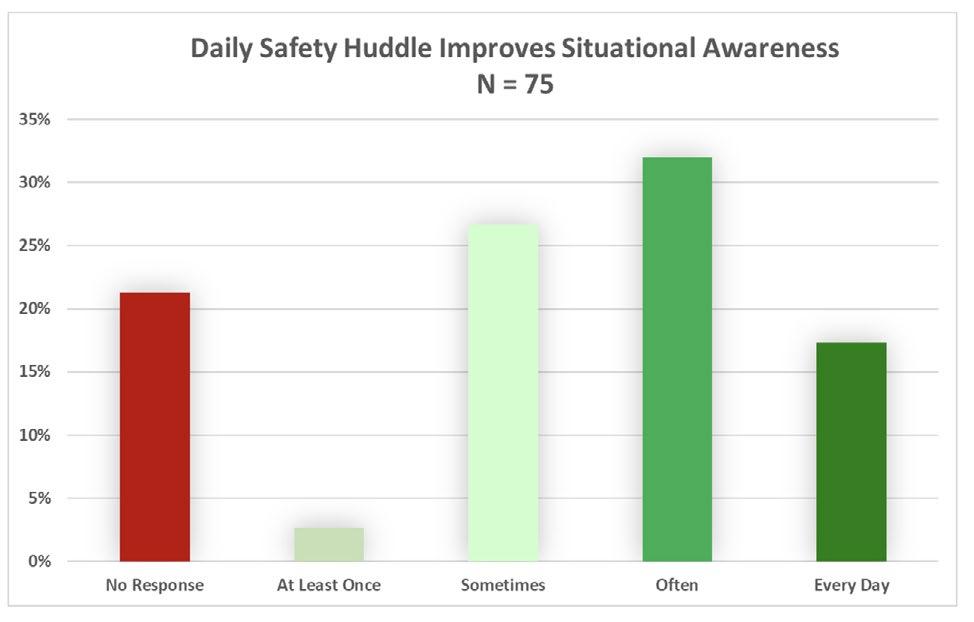 Daily Safety Huddle Improves Situational Awareness
N = 75

35%
30%
25%
20%
15%
10%
5%
0%

No Response
At Least Once
Sometimes
Often
Every Day